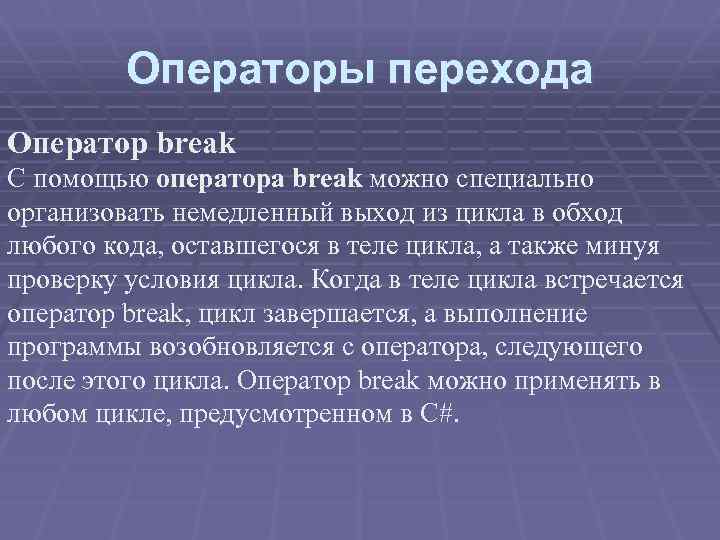 Операторы перехода

Оператор break

С помощью оператора break можно специально организовать немедленный выход из цикла в обход любого кода, оставшегося в теле цикла, а также минуя проверку условия цикла. Когда в теле цикла встречается оператор break, цикл завершается, а выполнение программы возобновляется с оператора, следующего после этого цикла. Оператор break можно применять в любом цикле, предусмотренном в C#.